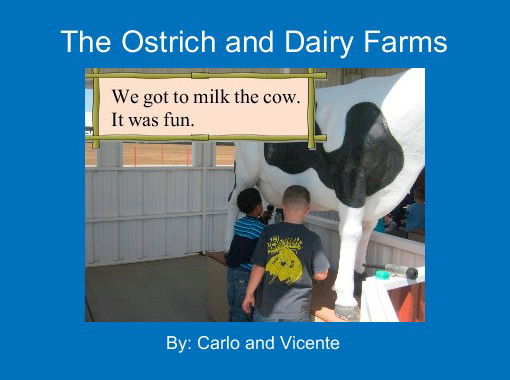 The Ostrich and Dairy Farms

We got to milk the cow.
It was fun.

By: Carlo and Vicente